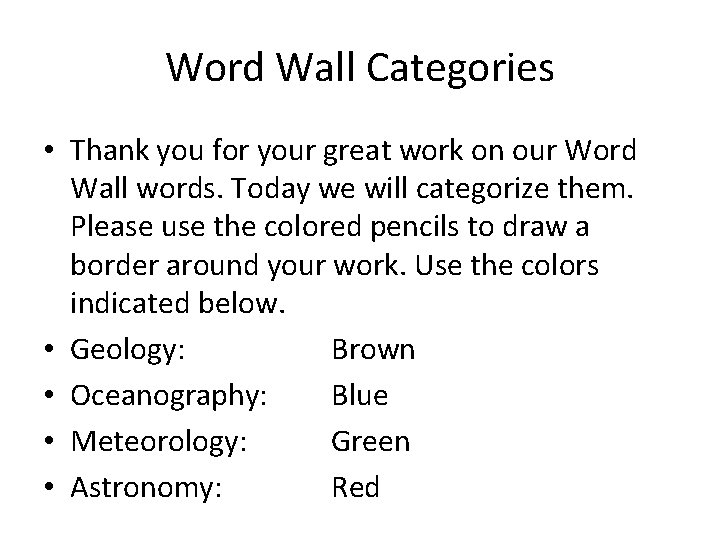 Word Wall Categories

• Thank you for your great work on our Word Wall words. Today we will categorize them. Please use the colored pencils to draw a border around your work. Use the colors indicated below.
• Geology: Brown
• Oceanography: Blue
• Meteorology: Green
• Astronomy: Red